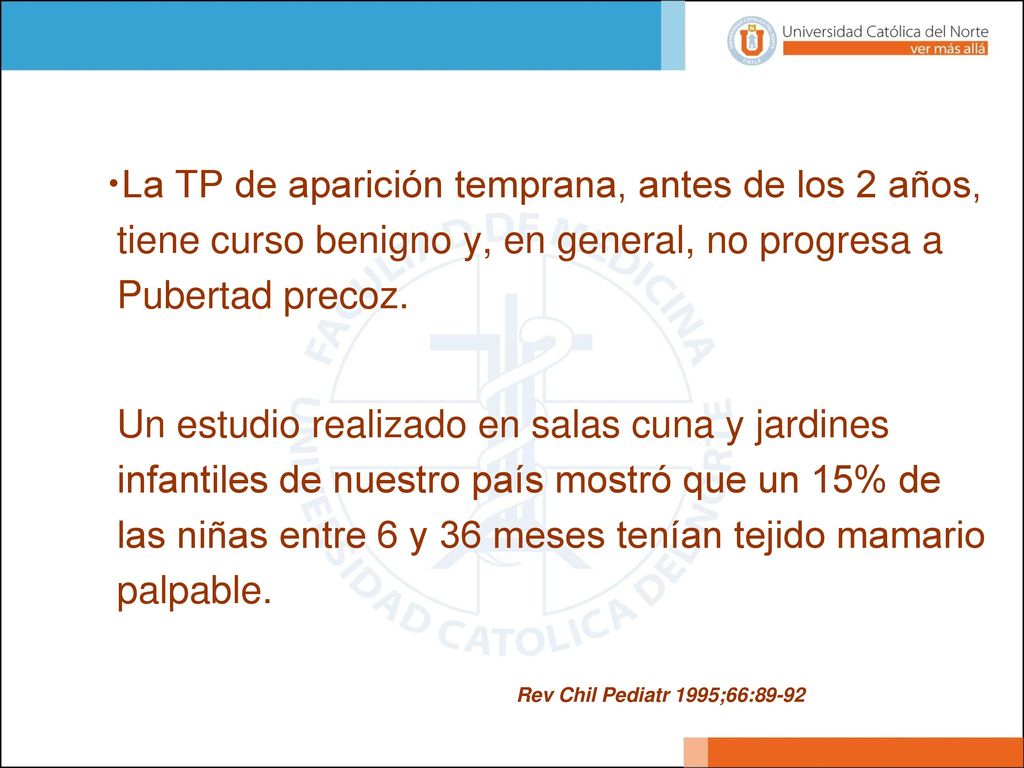 Universidad Católica del Norte
ver más allá

•La TP de aparición temprana, antes de los 2 años, tiene curso benigno y, en general, no progresa a Pubertad precoz.

Un estudio realizado en salas cuna y jardines infantiles de nuestro país mostró que un 15% de las niñas entre 6 y 36 meses tenían tejido mamario palpable.

Rev Chil Pediatr 1995;66:89-92

FACULTAD DE MEDICINA
UNIVERSIDAD CATOLICA DEL NORTE